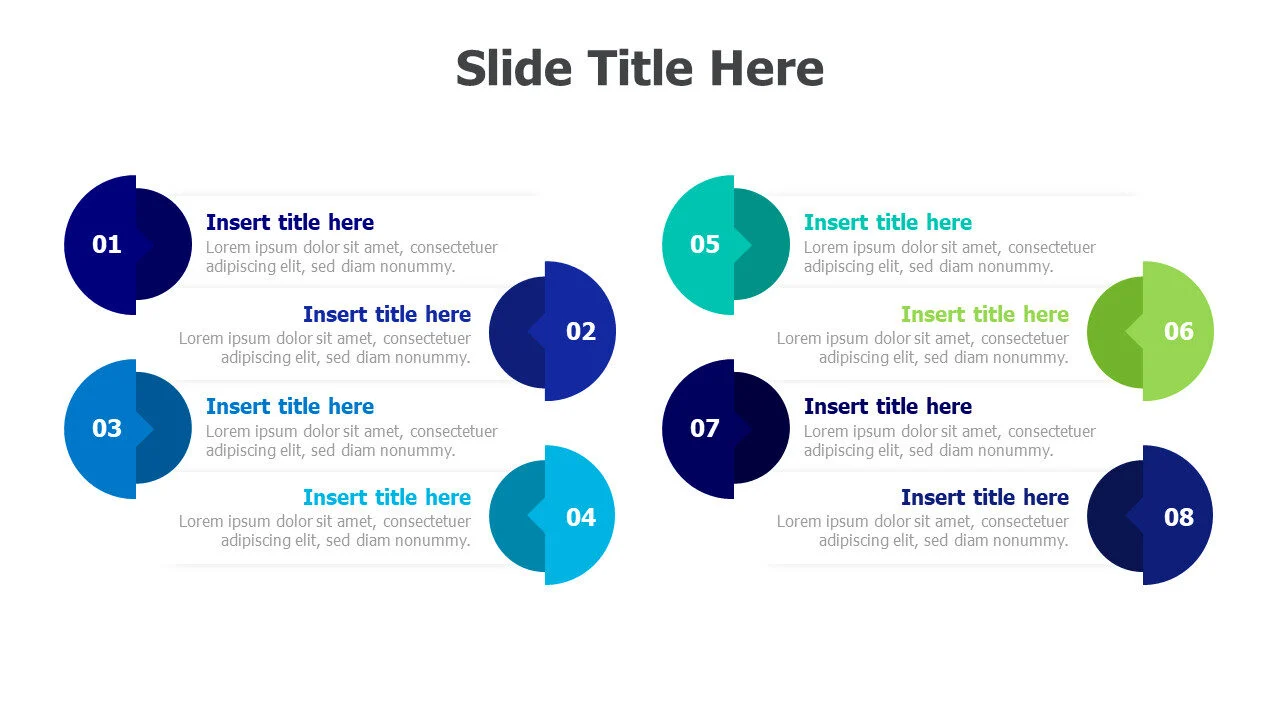 Slide Title Here

01
Insert title here
Lorem ipsum dolor sit amet, consectetuer adipiscing elit, sed diam nonummy.

Insert title here
Lorem ipsum dolor sit amet, consectetuer adipiscing elit, sed diam nonummy.
02

03
Insert title here
Lorem ipsum dolor sit amet, consectetuer adipiscing elit, sed diam nonummy.

Insert title here
Lorem ipsum dolor sit amet, consectetuer adipiscing elit, sed diam nonummy.
04

05
Insert title here
Lorem ipsum dolor sit amet, consectetuer adipiscing elit, sed diam nonummy.

Insert title here
Lorem ipsum dolor sit amet, consectetuer adipiscing elit, sed diam nonummy.
06

07
Insert title here
Lorem ipsum dolor sit amet, consectetuer adipiscing elit, sed diam nonummy.

Insert title here
Lorem ipsum dolor sit amet, consectetuer adipiscing elit, sed diam nonummy.
08